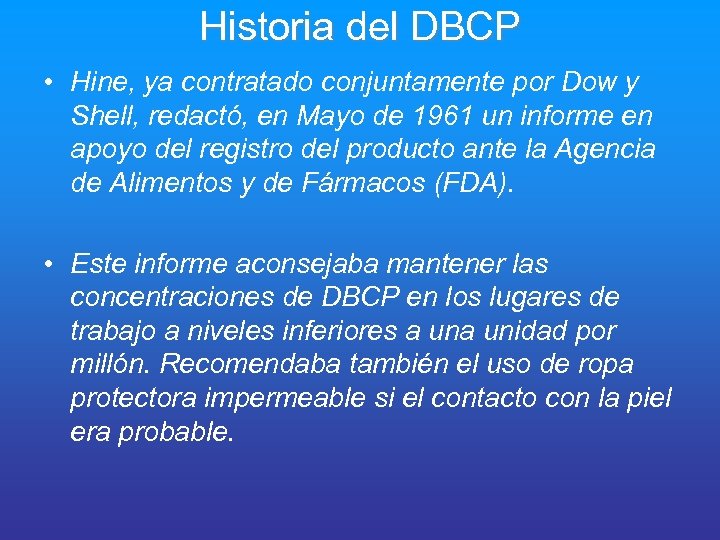 Historia del DBCP

• Hine, ya contratado conjuntamente por Dow y Shell, redactó, en Mayo de 1961 un informe en apoyo del registro del producto ante la Agencia de Alimentos y de Fármacos (FDA).

• Este informe aconsejaba mantener las concentraciones de DBCP en los lugares de trabajo a niveles inferiores a una unidad por millón. Recomendaba también el uso de ropa protectora impermeable si el contacto con la piel era probable.